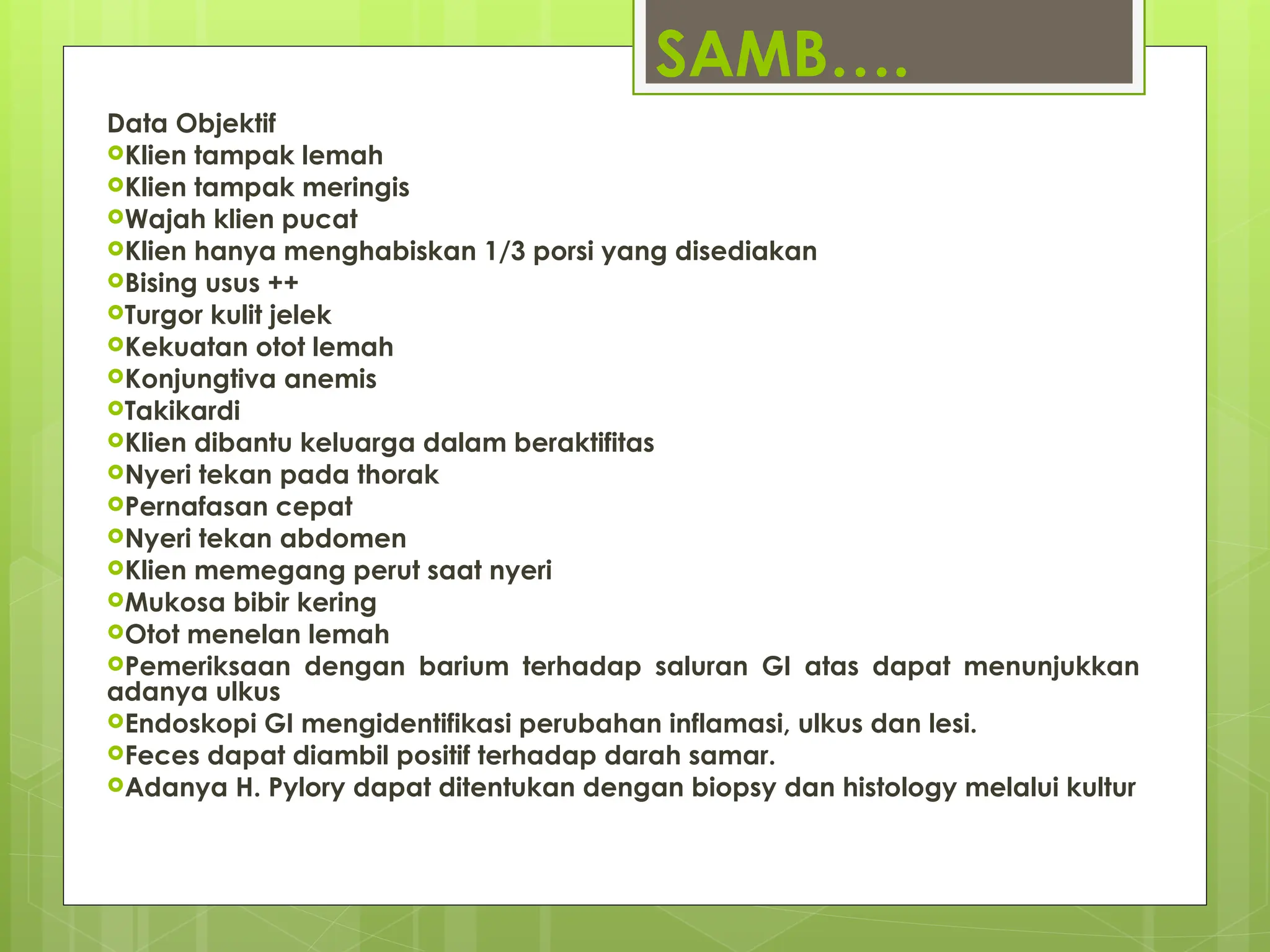 SAMB....

Data Objektif
Klien tampak lemah
Klien tampak meringis
Wajah klien pucat
Klien hanya menghabiskan 1/3 porsi yang disediakan
Bising usus ++
Turgor kulit jelek
Kekuatan otot lemah
Konjungtiva anemis
Takikardi
Klien dibantu keluarga dalam beraktifitas
Nyeri tekan pada thorak
Pernafasan cepat
Nyeri tekan abdomen
Klien memegang perut saat nyeri
Mukosa bibir kering
Otot menelan lemah
Pemeriksaan dengan barium terhadap saluran GI atas dapat menunjukkan adanya ulkus
Endoskopi GI mengidentifikasi perubahan inflamasi, ulkus dan lesi.
Feces dapat diambil positif terhadap darah samar.
Adanya H. Pylory dapat ditentukan dengan biopsy dan histology melalui kultur